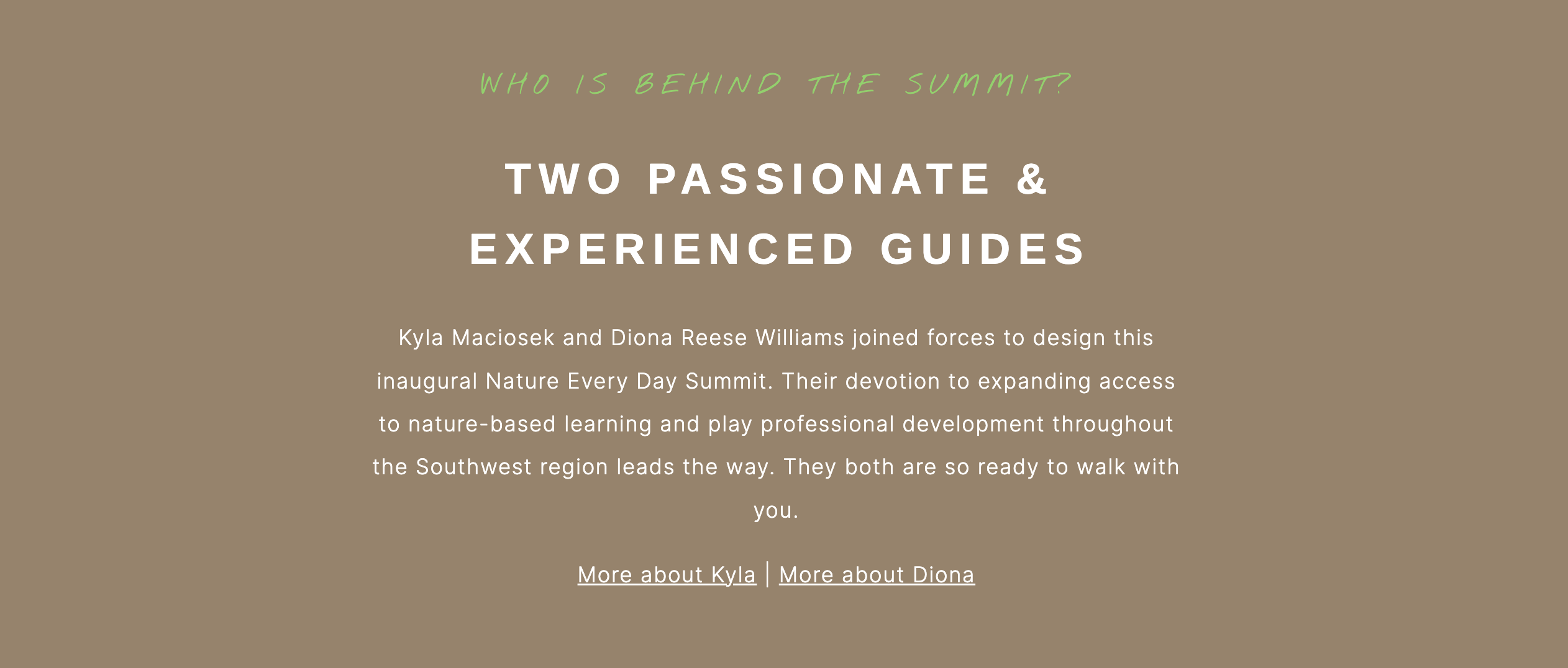 WHO IS BEHIND THE SUMMIT?

TWO PASSIONATE & EXPERIENCED GUIDES

Kyla Maciosek and Diona Reese Williams joined forces to design this inaugural Nature Every Day Summit. Their devotion to expanding access to nature-based learning and play professional development throughout the Southwest region leads the way. They both are so ready to walk with you.

More about Kyla | More about Diona